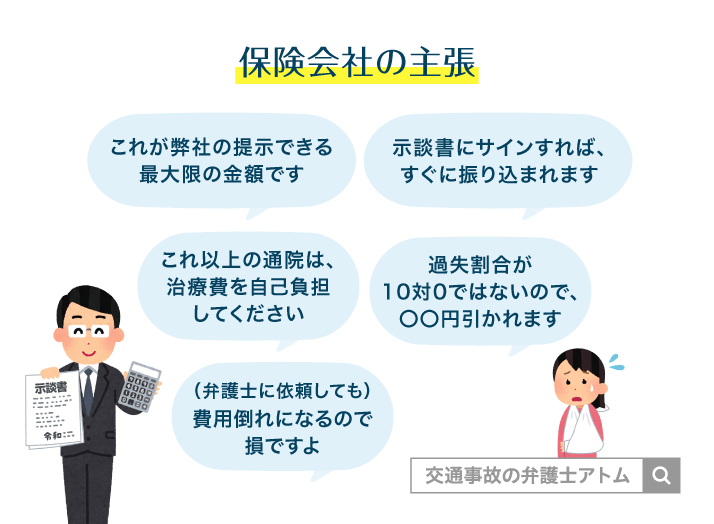 保険会社の主張

これが弊社の提示できる最大限の金額です

示談書にサインすれば、すぐに振り込まれます

これ以上の通院は、治療費を自己負担してください

過失割合が10対0ではないので、〇〇円引かれます

（弁護士に依頼しても）費用倒れになるので損ですよ

示談書

令和

交通事故の弁護士アトム